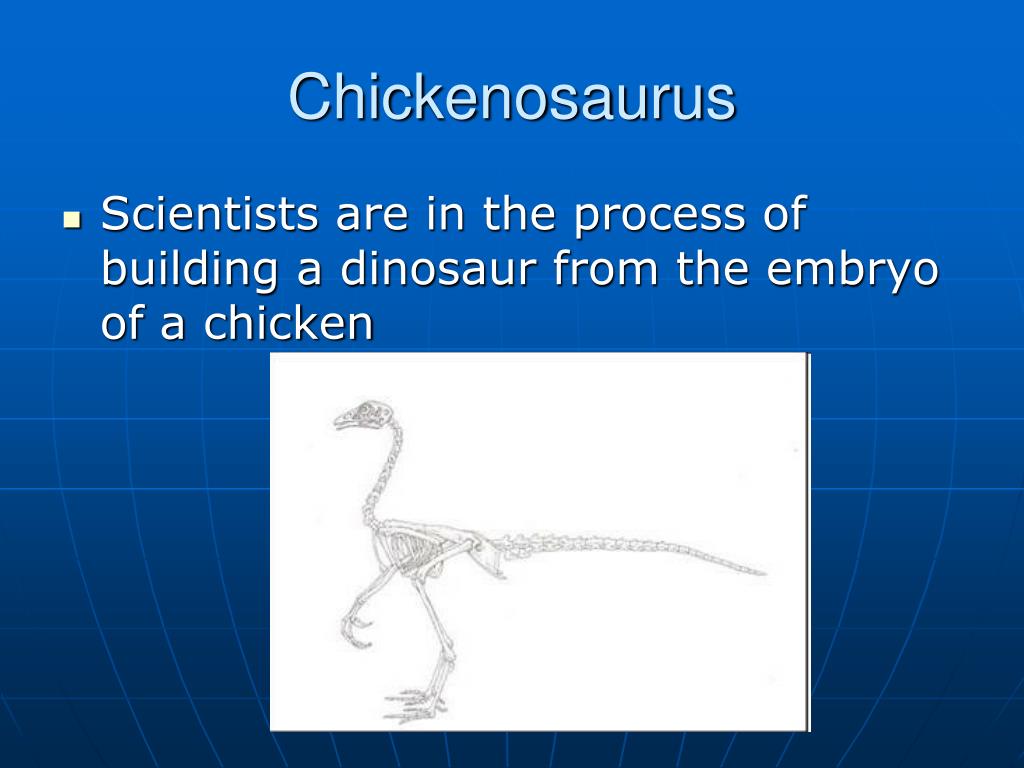 Chickenosaurus

Scientists are in the process of building a dinosaur from the embryo of a chicken